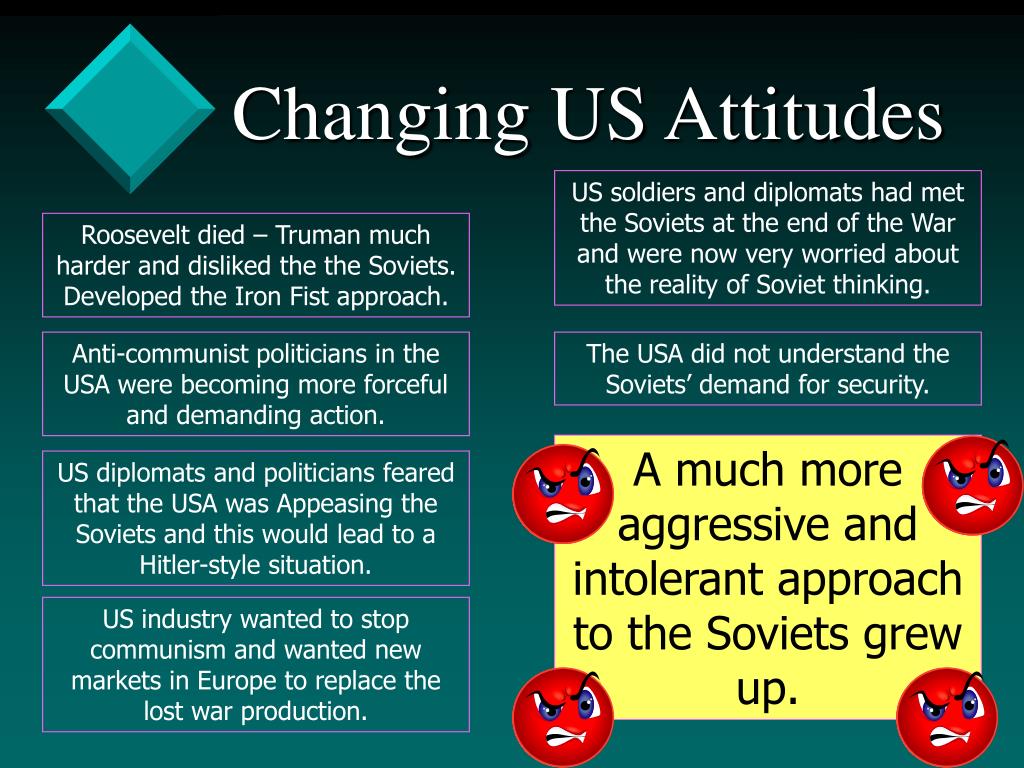 Changing US Attitudes

Roosevelt died – Truman much harder and disliked the the Soviets. Developed the Iron Fist approach.

Anti-communist politicians in the USA were becoming more forceful and demanding action.

US diplomats and politicians feared that the USA was Appeasing the Soviets and this would lead to a Hitler-style situation.

US industry wanted to stop communism and wanted new markets in Europe to replace the lost war production.

US soldiers and diplomats had met the Soviets at the end of the War and were now very worried about the reality of Soviet thinking.

The USA did not understand the Soviets' demand for security.

A much more aggressive and intolerant approach to the Soviets grew up.